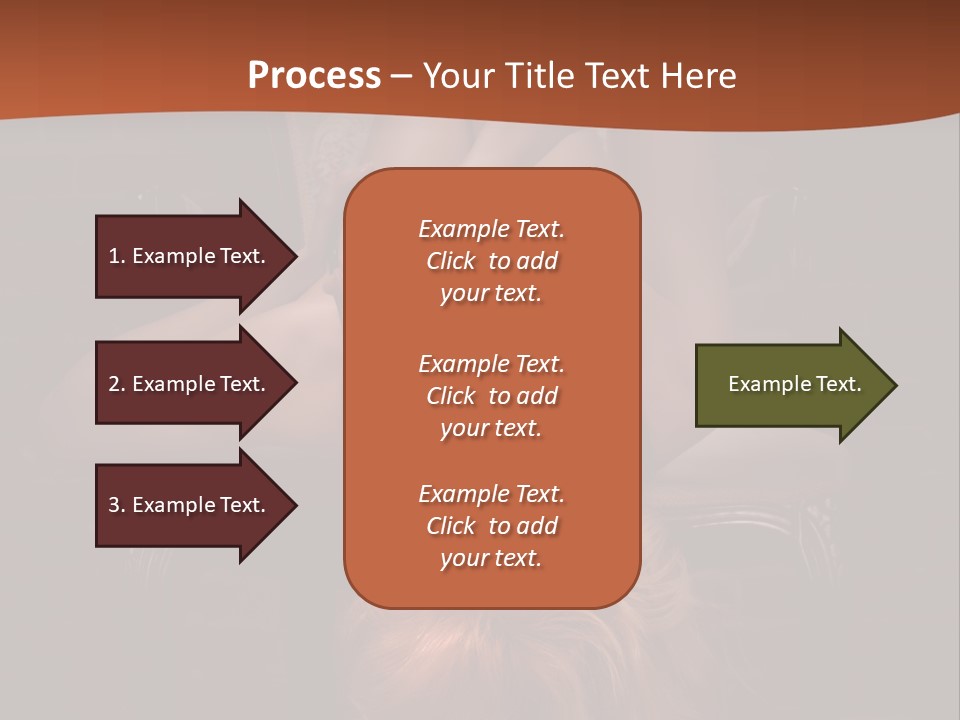 Process – Your Title Text Here

1. Example Text.

2. Example Text.

3. Example Text.

Example Text. Click to add your text.

Example Text. Click to add your text.

Example Text. Click to add your text.

Example Text.